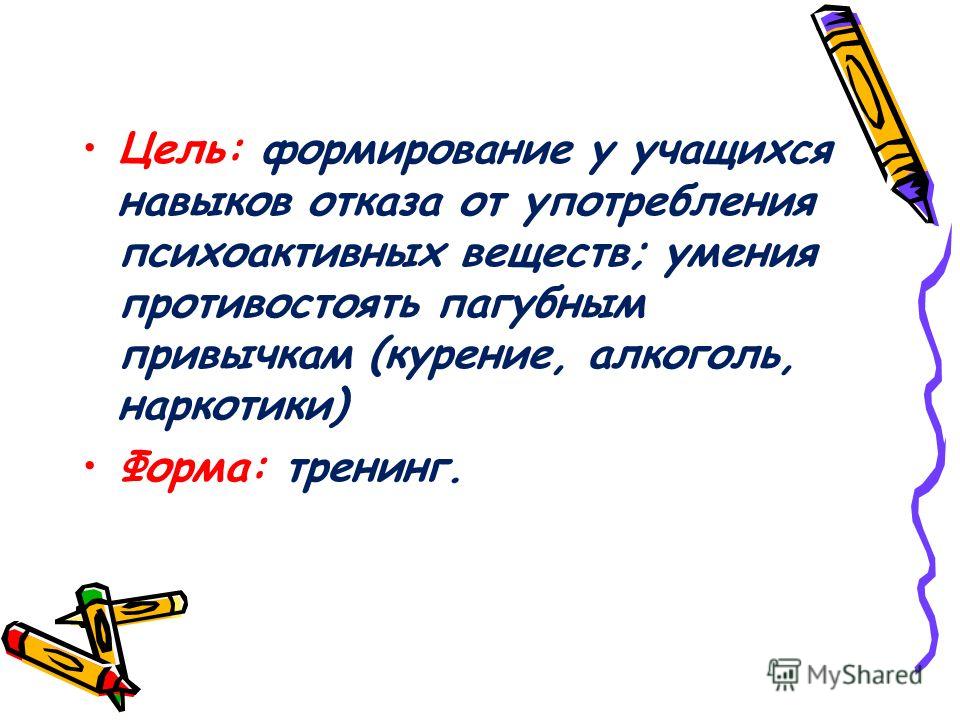 • Цель: формирование у учащихся навыков отказа от употребления психоактивных веществ; умения противостоять пагубным привычкам (курение, алкоголь, наркотики)

• Форма: тренинг.

MyShared